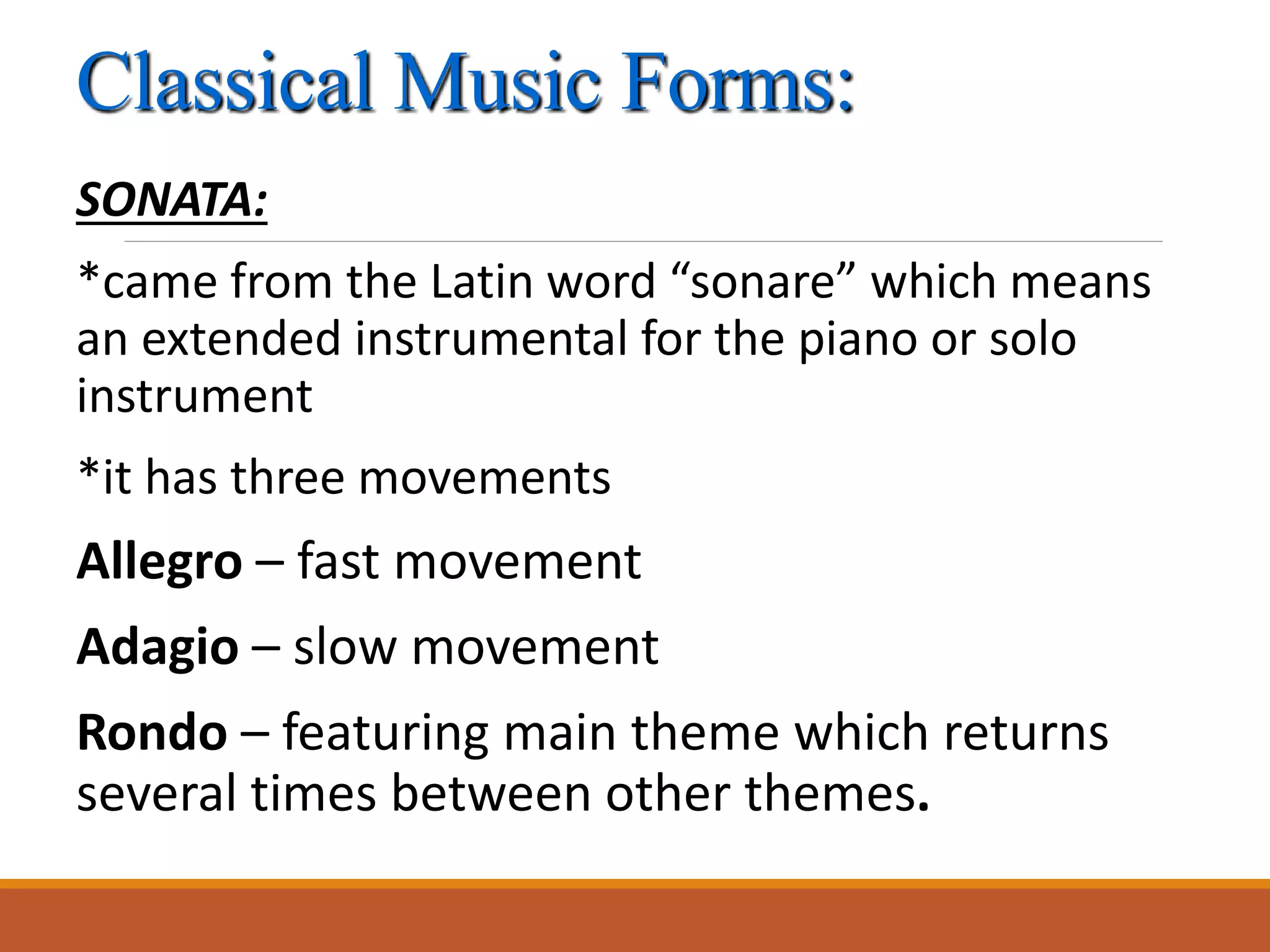 Classical Music Forms:

SONATA:

*came from the Latin word “sonare” which means an extended instrumental for the piano or solo instrument

*it has three movements

Allegro – fast movement

Adagio – slow movement

Rondo – featuring main theme which returns several times between other themes.